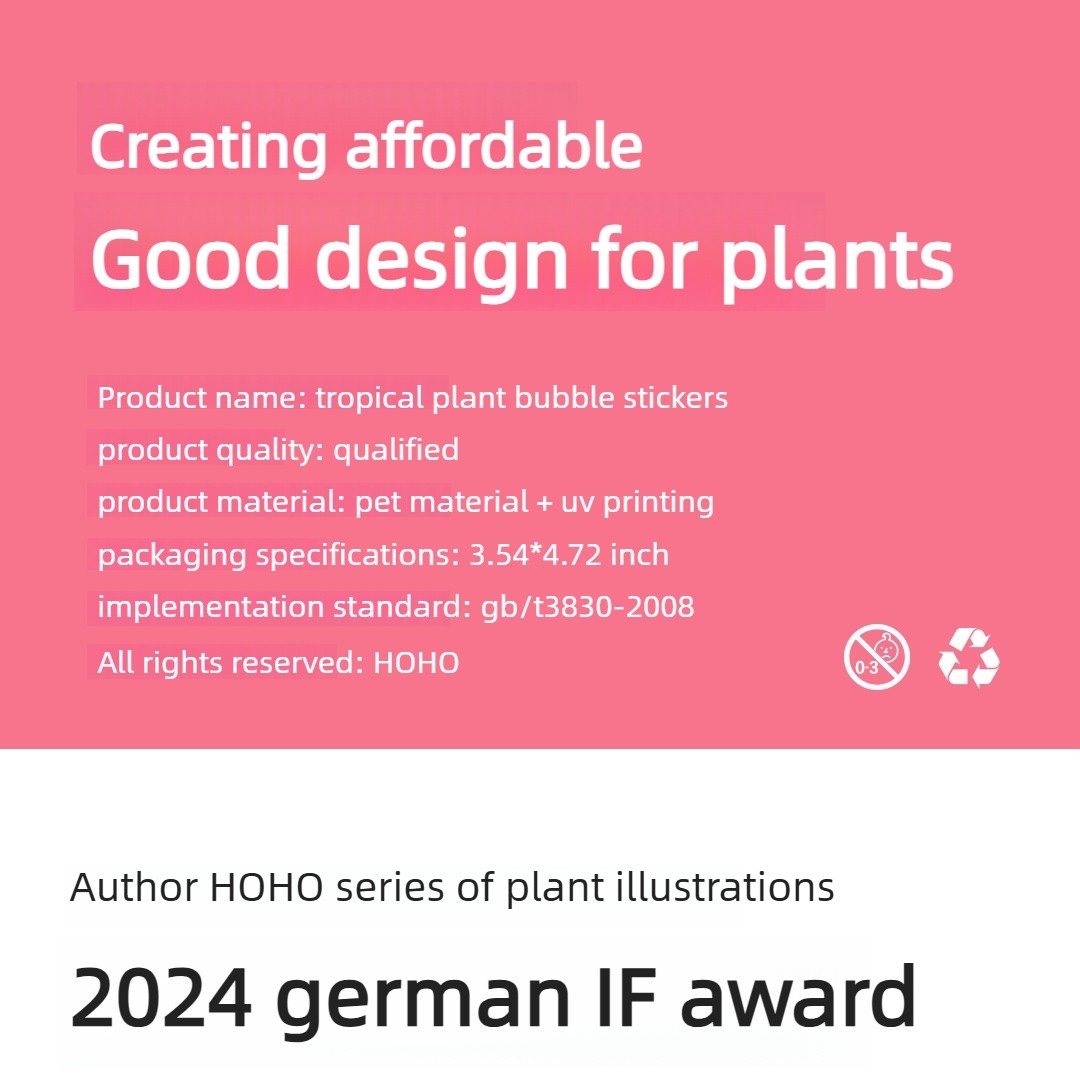 Creating affordable

Good design for plants

Product name: tropical plant bubble stickers
product quality: qualified
product material: pet material + uv printing
packaging specifications: 3.54*4.72 inch
implementation standard: gb/t3830-2008
All rights reserved: HOHO

0-3

Author HOHO series of plant illustrations

2024 german IF award